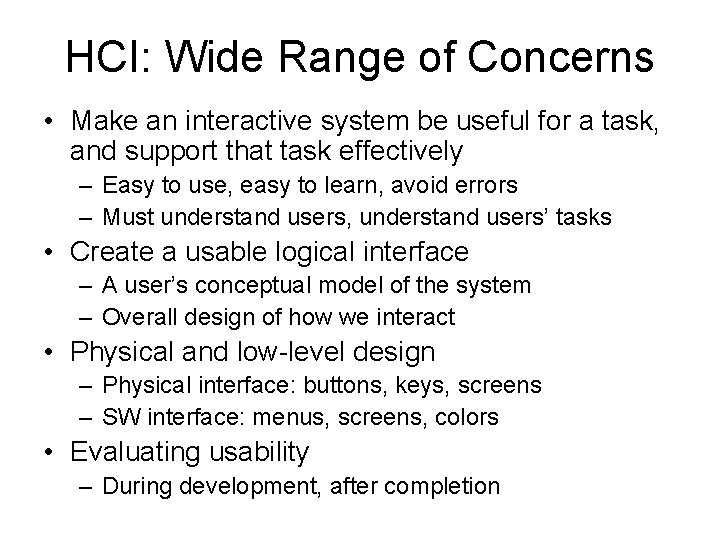 HCI: Wide Range of Concerns

• Make an interactive system be useful for a task, and support that task effectively
– Easy to use, easy to learn, avoid errors
– Must understand users, understand users' tasks

• Create a usable logical interface
– A user's conceptual model of the system
– Overall design of how we interact

• Physical and low-level design
– Physical interface: buttons, keys, screens
– SW interface: menus, screens, colors

• Evaluating usability
– During development, after completion